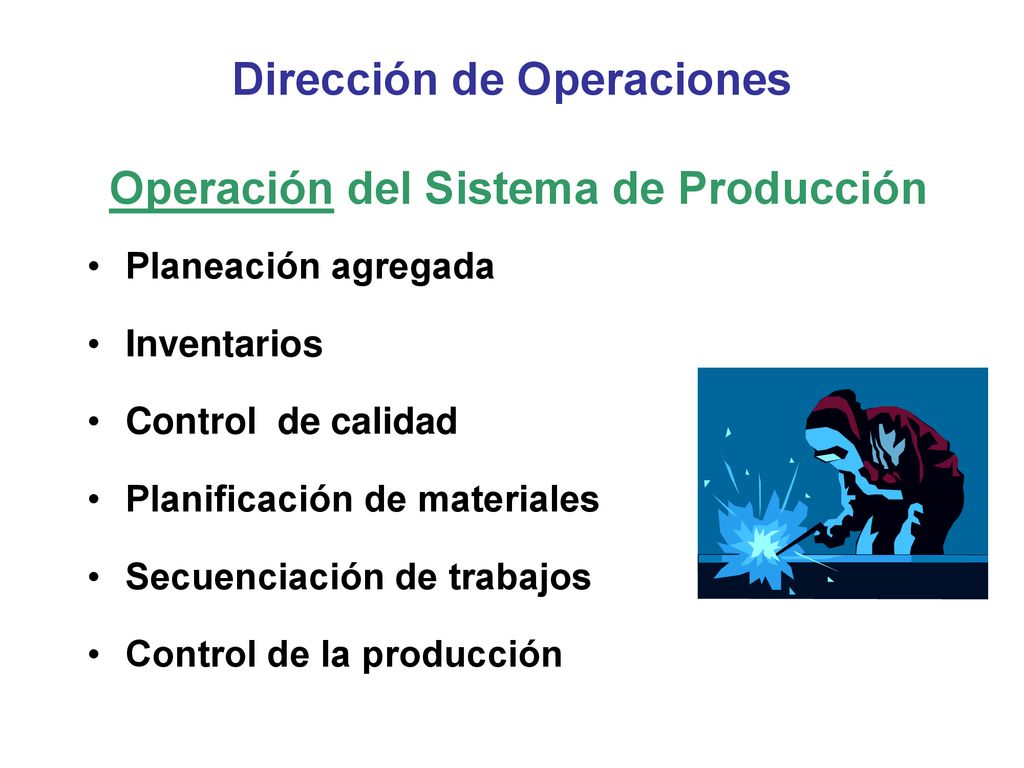 Dirección de Operaciones

Operación del Sistema de Producción

• Planeación agregada
• Inventarios
• Control  de calidad
• Planificación de materiales
• Secuenciación de trabajos
• Control de la producción